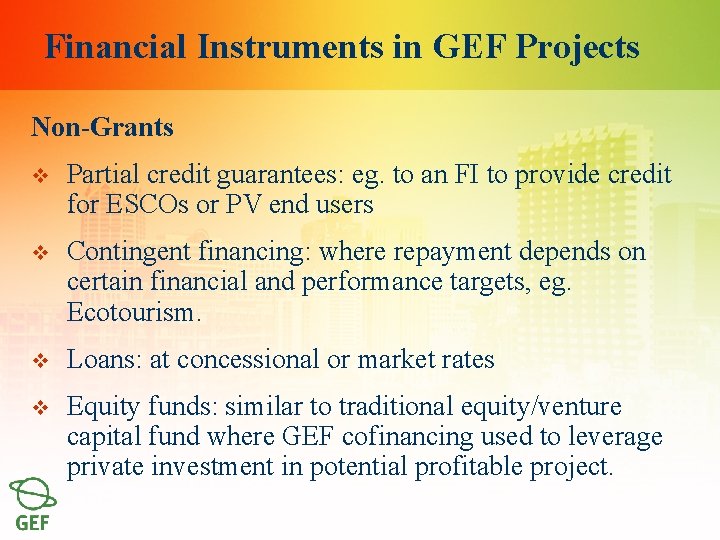 Financial Instruments in GEF Projects

Non-Grants

❖ Partial credit guarantees: eg. to an FI to provide credit for ESCOs or PV end users

❖ Contingent financing: where repayment depends on certain financial and performance targets, eg. Ecotourism.

❖ Loans: at concessional or market rates

❖ Equity funds: similar to traditional equity/venture capital fund where GEF cofinancing used to leverage private investment in potential profitable project.

GEF